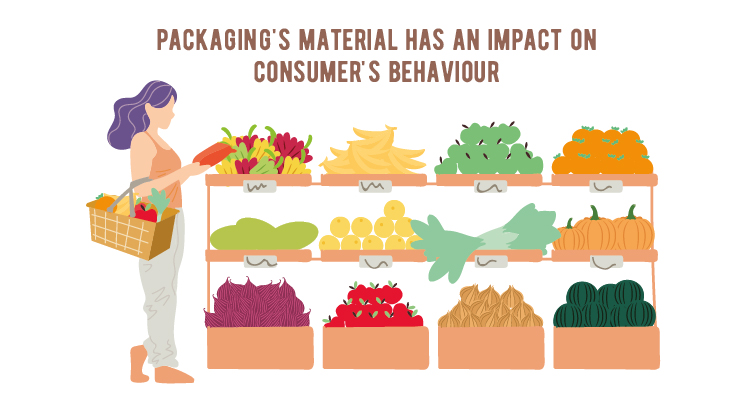 PACKAGING'S MATERIAL HAS AN IMPACT ON CONSUMER'S BEHAVIOUR